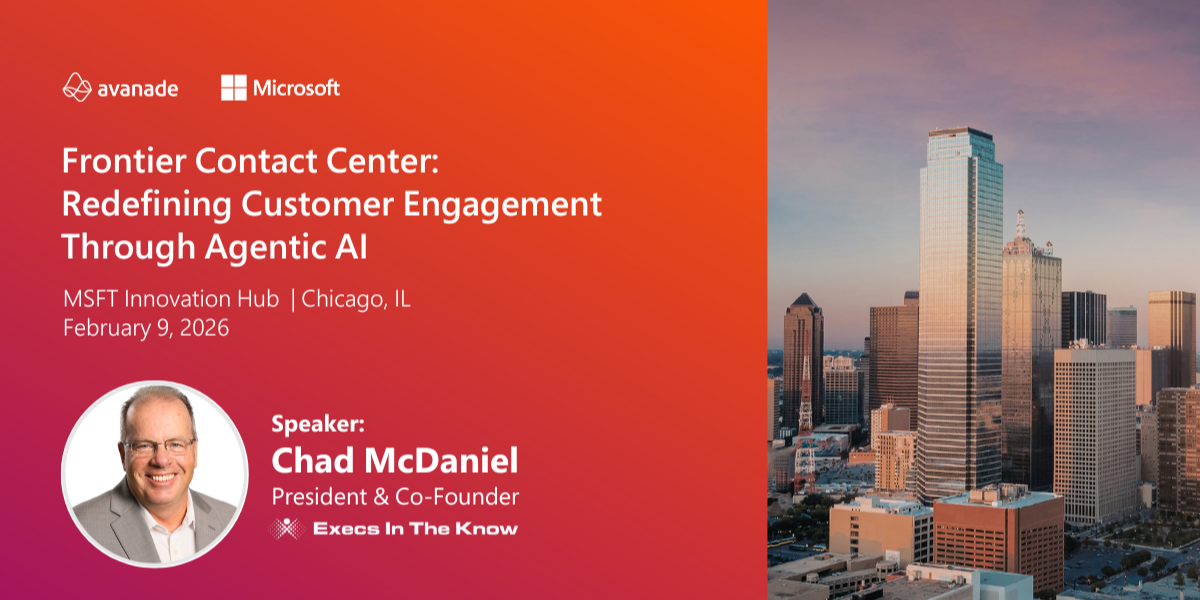 avanade

Microsoft

Frontier Contact Center: Redefining Customer Engagement Through Agentic AI

MSFT Innovation Hub | Chicago, IL
February 9, 2026

Speaker:
Chad McDaniel
President & Co-Founder
Execs In The Know